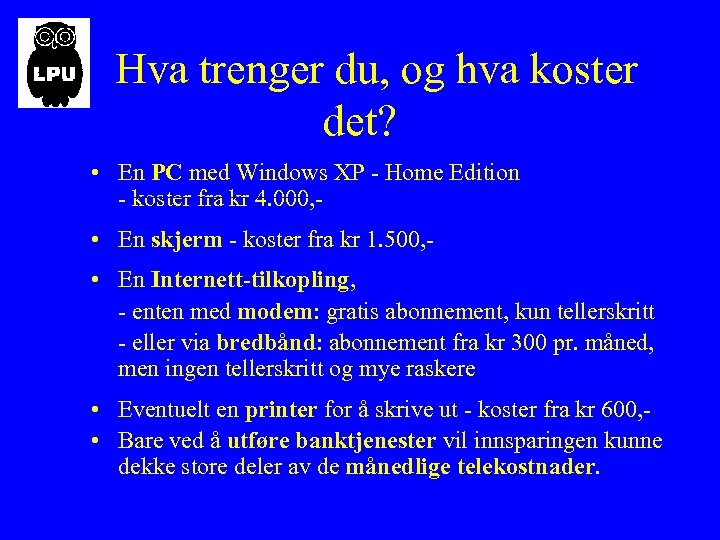 LPU

Hva trenger du, og hva koster det?

• En PC med Windows XP - Home Edition
- koster fra kr 4.000,-

• En skjerm - koster fra kr 1.500,-

• En Internett-tilkopling,
- enten med modem: gratis abonnement, kun tellerskritt
- eller via bredbånd: abonnement fra kr 300 pr. måned, men ingen tellerskritt og mye raskere

• Eventuelt en printer for å skrive ut - koster fra kr 600,-

• Bare ved å utføre banktjenester vil innsparingen kunne dekke store deler av de månedlige telekostnader.